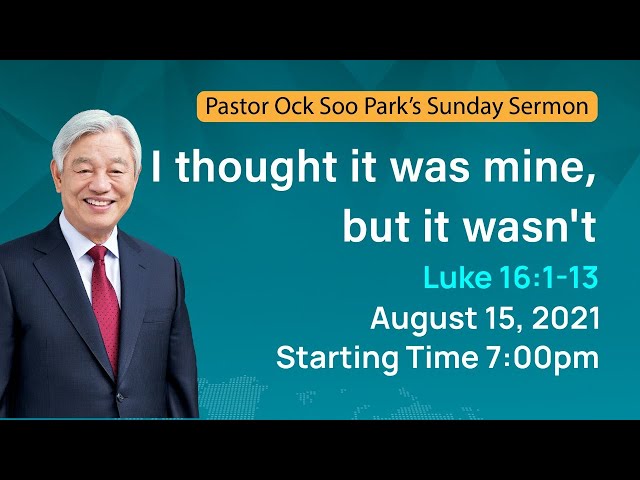 Pastor Ock Soo Park's Sunday Sermon

I thought it was mine, but it wasn't

Luke 16:1-13
August 15, 2021
Starting Time 7:00pm